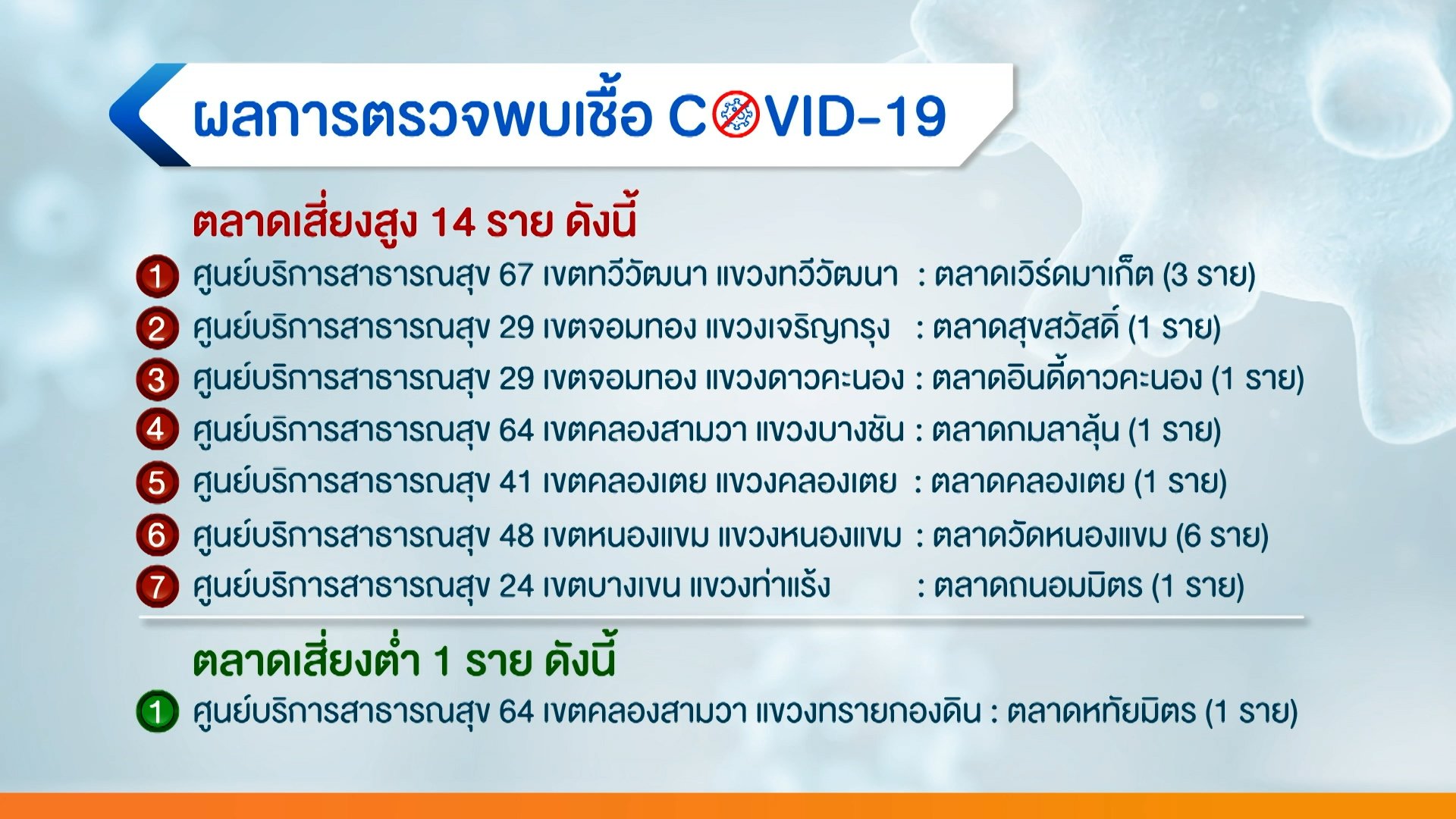 ผลการตรวจพบเชื้อ COVID-19

ตลาดเสี่ยงสูง 14 ราย ดังนี้

1 ศูนย์บริการสาธารณสุข 67 เขตทวีวัฒนา แขวงทวีวัฒนา : ตลาดเวิร์ดมาเก็ต (3 ราย)
2 ศูนย์บริการสาธารณสุข 29 เขตจอมทอง แขวงเจริญกรุง : ตลาดสุขสวัสดิ์ (1 ราย)
3 ศูนย์บริการสาธารณสุข 29 เขตจอมทอง แขวงดาวคะนอง : ตลาดอินดี้ดาวคะนอง (1 ราย)
4 ศูนย์บริการสาธารณสุข 64 เขตคลองสามวา แขวงบางชัน : ตลาดกมลาลุ้น (1 ราย)
5 ศูนย์บริการสาธารณสุข 41 เขตคลองเตย แขวงคลองเตย : ตลาดคลองเตย (1 ราย)
6 ศูนย์บริการสาธารณสุข 48 เขตหนองแขม แขวงหนองแขม : ตลาดวัดหนองแขม (6 ราย)
7 ศูนย์บริการสาธารณสุข 24 เขตบางเขน แขวงท่าแร้ง : ตลาดถนอมมิตร (1 ราย)

ตลาดเสี่ยงต่ำ 1 ราย ดังนี้

1 ศูนย์บริการสาธารณสุข 64 เขตคลองสามวา แขวงทรายกองดิน : ตลาดหทัยมิตร (1 ราย)